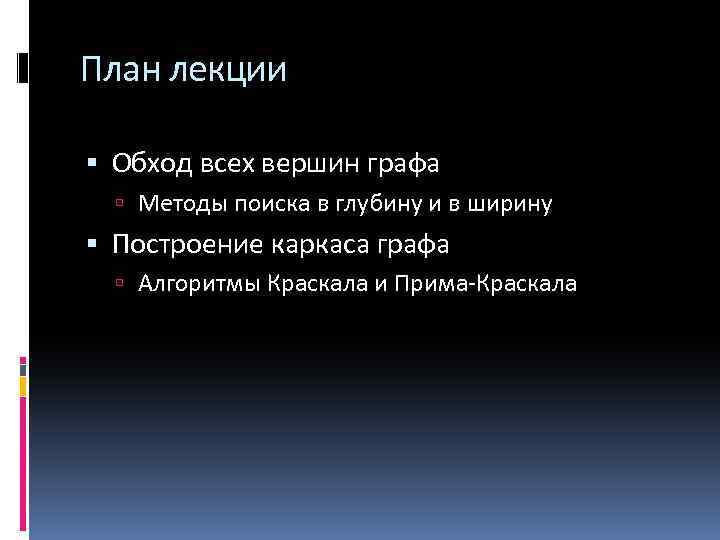 План лекции

- Обход всех вершин графа
  - Методы поиска в глубину и в ширину
- Построение каркаса графа
  - Алгоритмы Краскала и Прима-Краскала